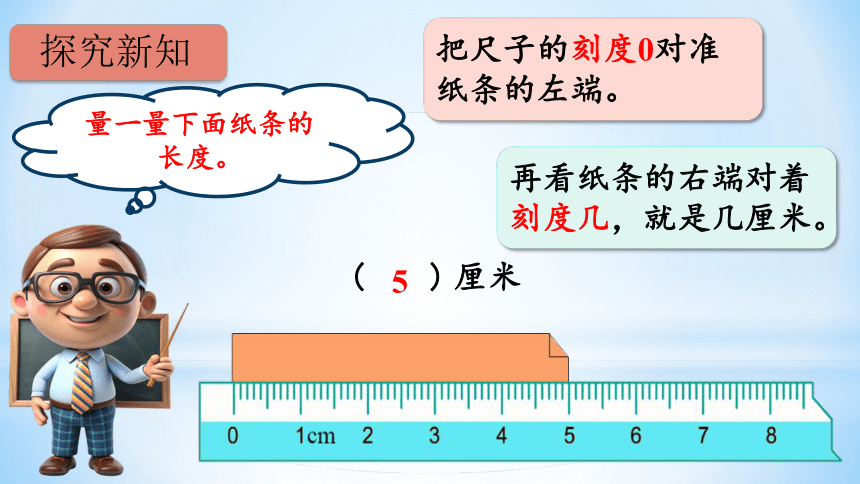 探究新知

量一量下面纸条的长度。

把尺子的刻度0对准纸条的左端。

再看纸条的右端对着刻度几，就是几厘米。

（ 5 ）厘米

0 1cm 2 3 4 5 6 7 8